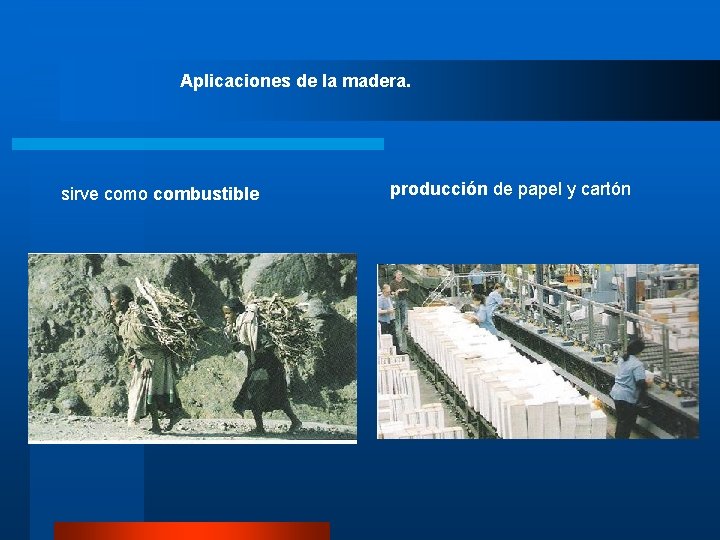 Aplicaciones de la madera.

sirve como combustible

producción de papel y cartón